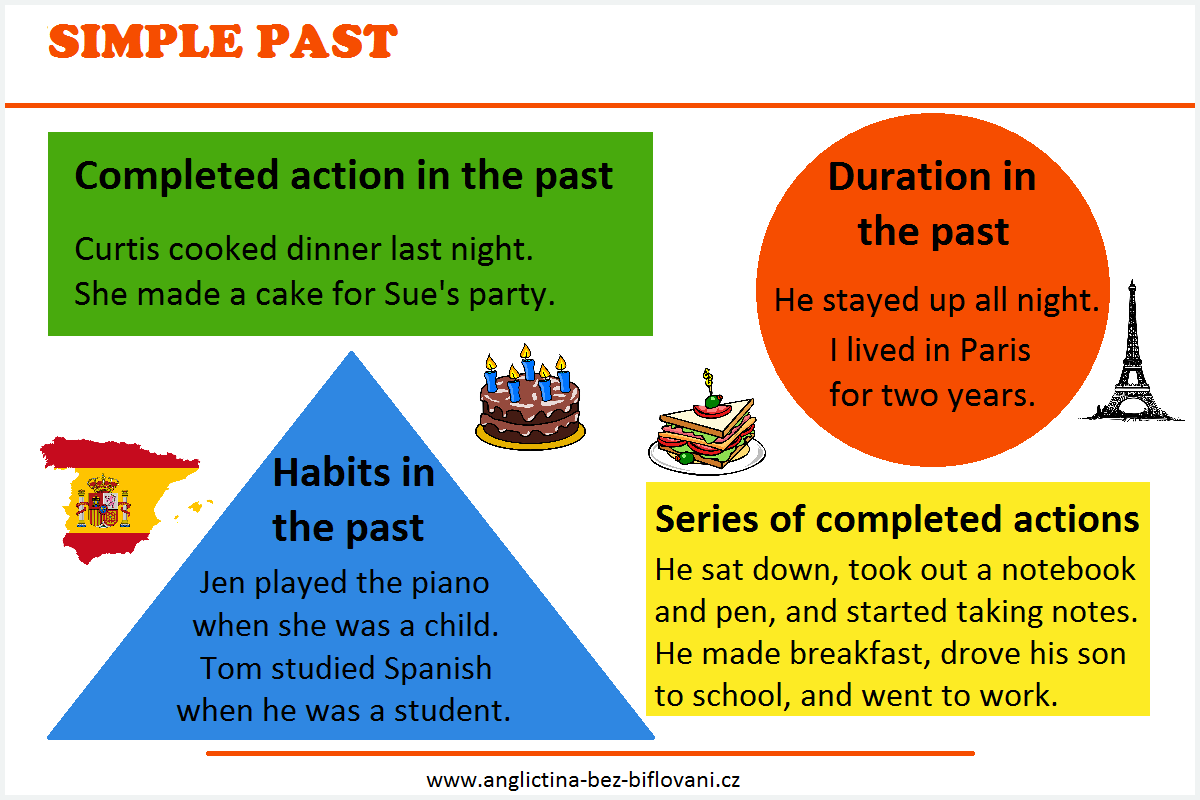 SIMPLE PAST

Completed action in the past

Curtis cooked dinner last night.
She made a cake for Sue's party.

Duration in the past

He stayed up all night.
I lived in Paris for two years.

Habits in the past

Jen played the piano when she was a child.
Tom studied Spanish when he was a student.

Series of completed actions

He sat down, took out a notebook and pen, and started taking notes.
He made breakfast, drove his son to school, and went to work.

www.anglictina-bez-biflovani.cz